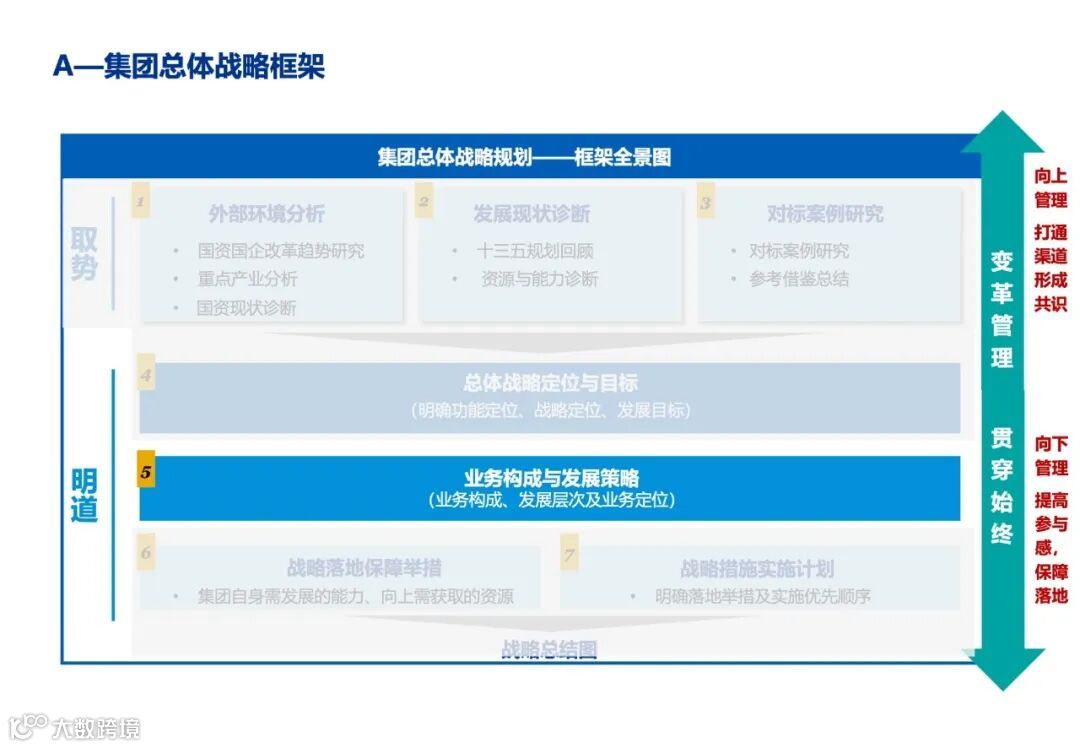 A—集团总体战略框架

集团总体战略规划——框架全景图

取势

1 外部环境分析
• 国资国企改革趋势研究
• 重点产业分析
• 国资现状诊断

2 发展现状诊断
• 十三五规划回顾
• 资源与能力诊断

3 对标案例研究
• 对标案例研究
• 参考借鉴总结

明道

4 总体战略定位与目标
（明确功能定位、战略定位、发展目标）

5 业务构成与发展策略
（业务构成、发展层次及业务定位）

6 战略落地保障举措
• 集团自身需发展的能力、向上需获取的资源

7 战略措施实施计划
• 明确落地举措及实施优先顺序

战略总结图

变革管理 贯穿始终

向上管理
打通渠道形成共识

向下管理
提高参与感，保障落地

大数跨境